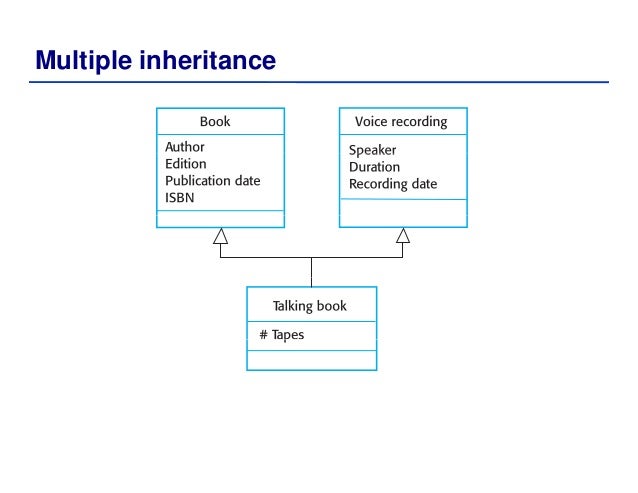 Multiple inheritance

Book
Author
Edition
Publication date
ISBN

Voice recording
Speaker
Duration
Recording date

Talking book
# Tapes